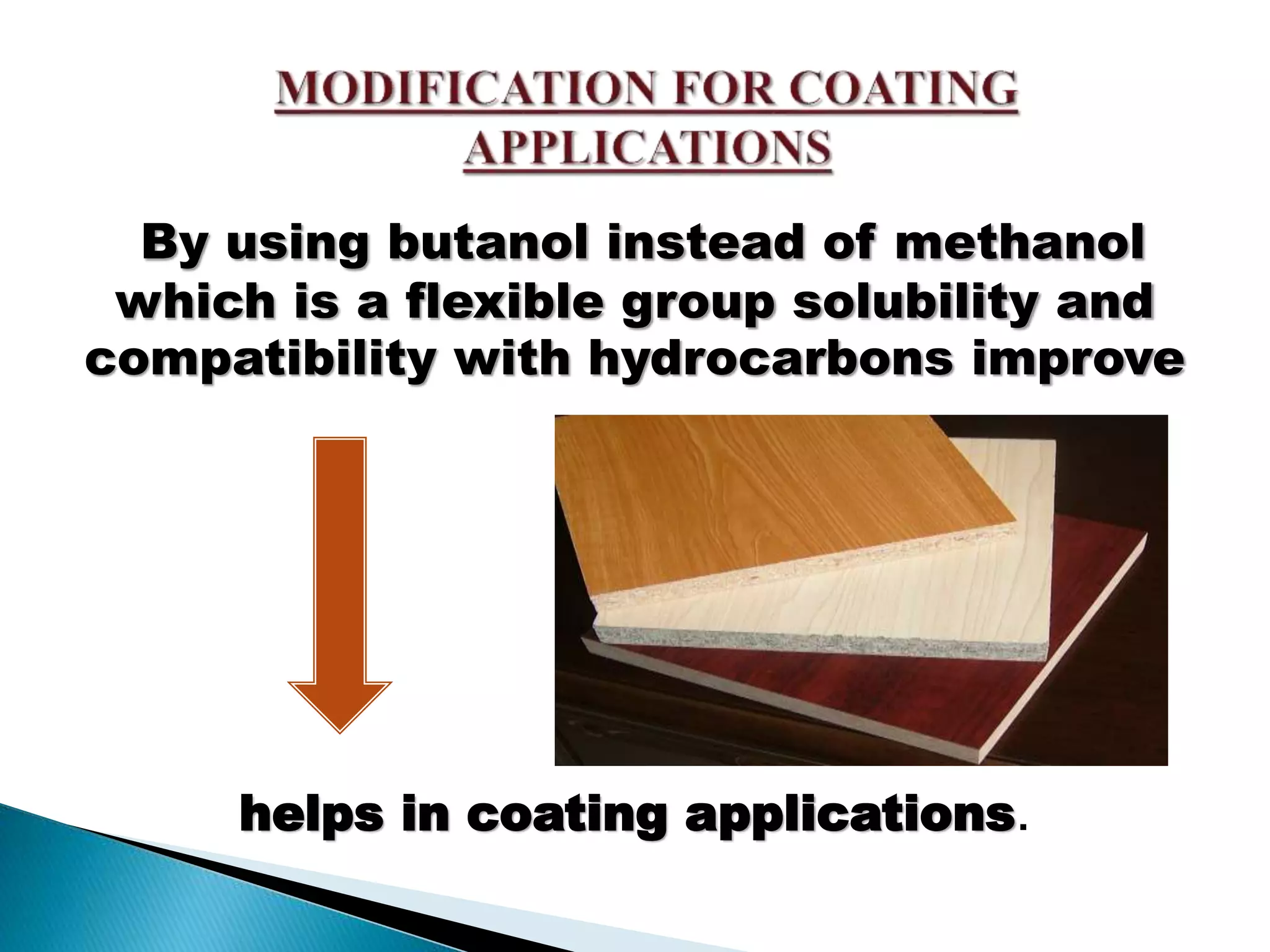 MODIFICATION FOR COATING APPLICATIONS

By using butanol instead of methanol which is a flexible group solubility and compatibility with hydrocarbons improve

helps in coating applications.